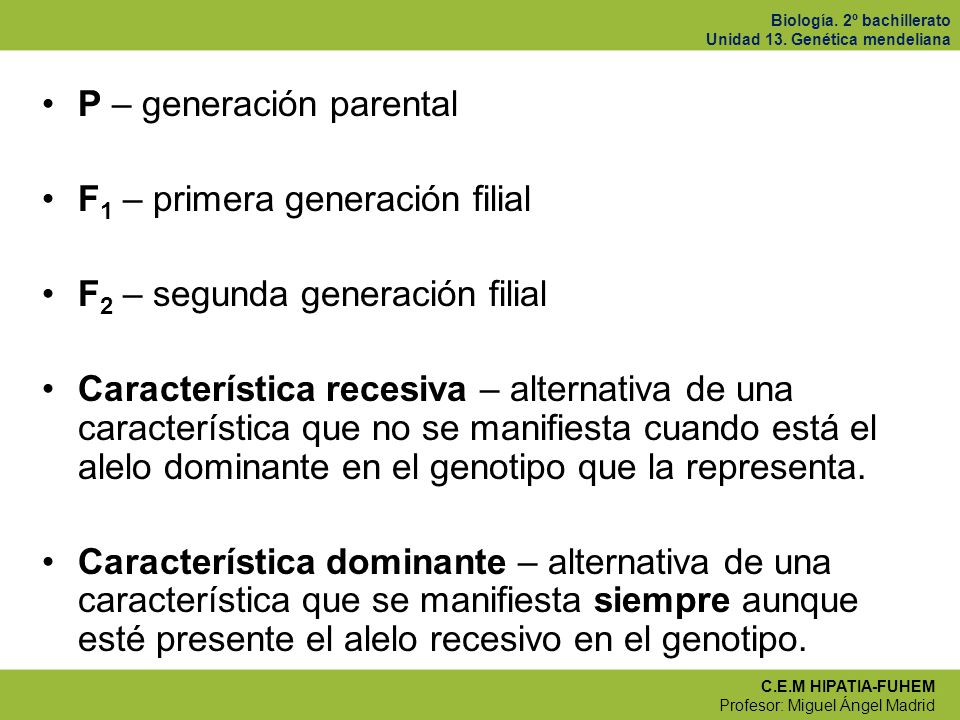 Biología. 2º bachillerato
Unidad 13. Genética mendeliana

• P – generación parental

• $F_1$ – primera generación filial

• $F_2$ – segunda generación filial

• Característica recesiva – alternativa de una característica que no se manifiesta cuando está el alelo dominante en el genotipo que la representa.

• Característica dominante – alternativa de una característica que se manifiesta siempre aunque esté presente el alelo recesivo en el genotipo.

C.E.M HIPATIA-FUHEM
Profesor: Miguel Ángel Madrid